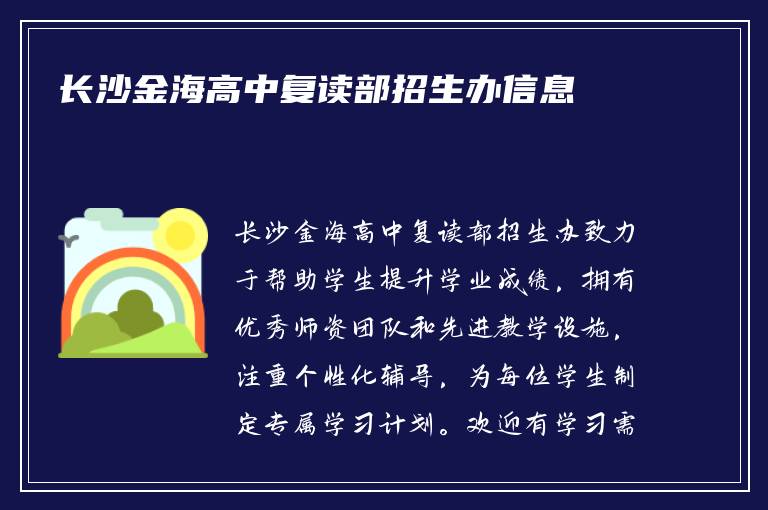 长沙金海高中复读部招生办信息

长沙金海高中复读部招生办致力于帮助学生提升学业成绩，拥有优秀师资团队和先进教学设施，注重个性化辅导，为每位学生制定专属学习计划。欢迎有学习需